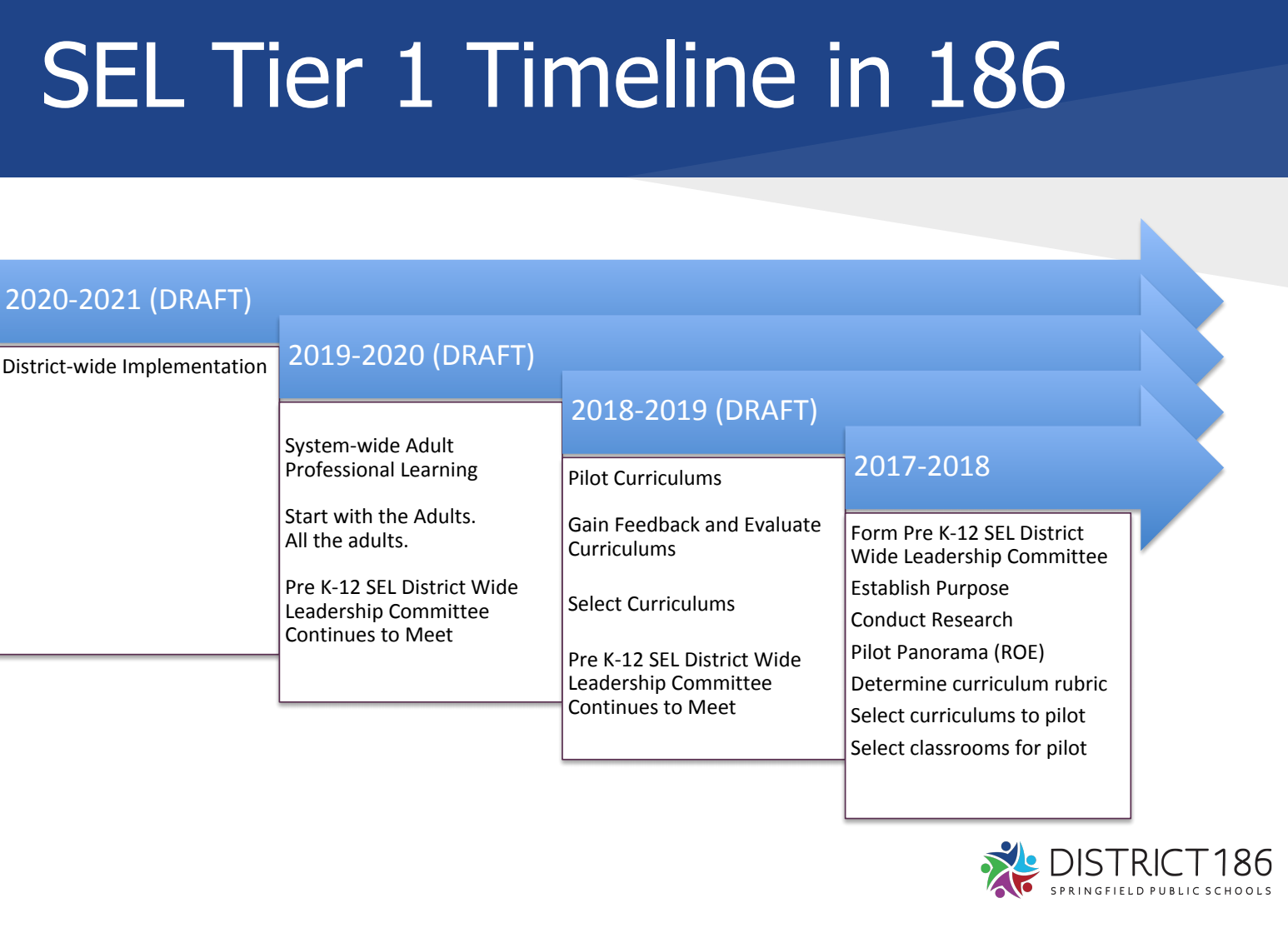 SEL Tier 1 Timeline in 186

2020-2021 (DRAFT)

District-wide Implementation

2019-2020 (DRAFT)

System-wide Adult Professional Learning

Start with the Adults. All the adults.

Pre K-12 SEL District Wide Leadership Committee Continues to Meet

2018-2019 (DRAFT)

Pilot Curriculums

Gain Feedback and Evaluate Curriculums

Select Curriculums

Pre K-12 SEL District Wide Leadership Committee Continues to Meet

2017-2018

Form Pre K-12 SEL District Wide Leadership Committee

Establish Purpose

Conduct Research

Pilot Panorama (ROE)

Determine curriculum rubric

Select curriculums to pilot

Select classrooms for pilot

DISTRICT 186
SPRINGFIELD PUBLIC SCHOOLS